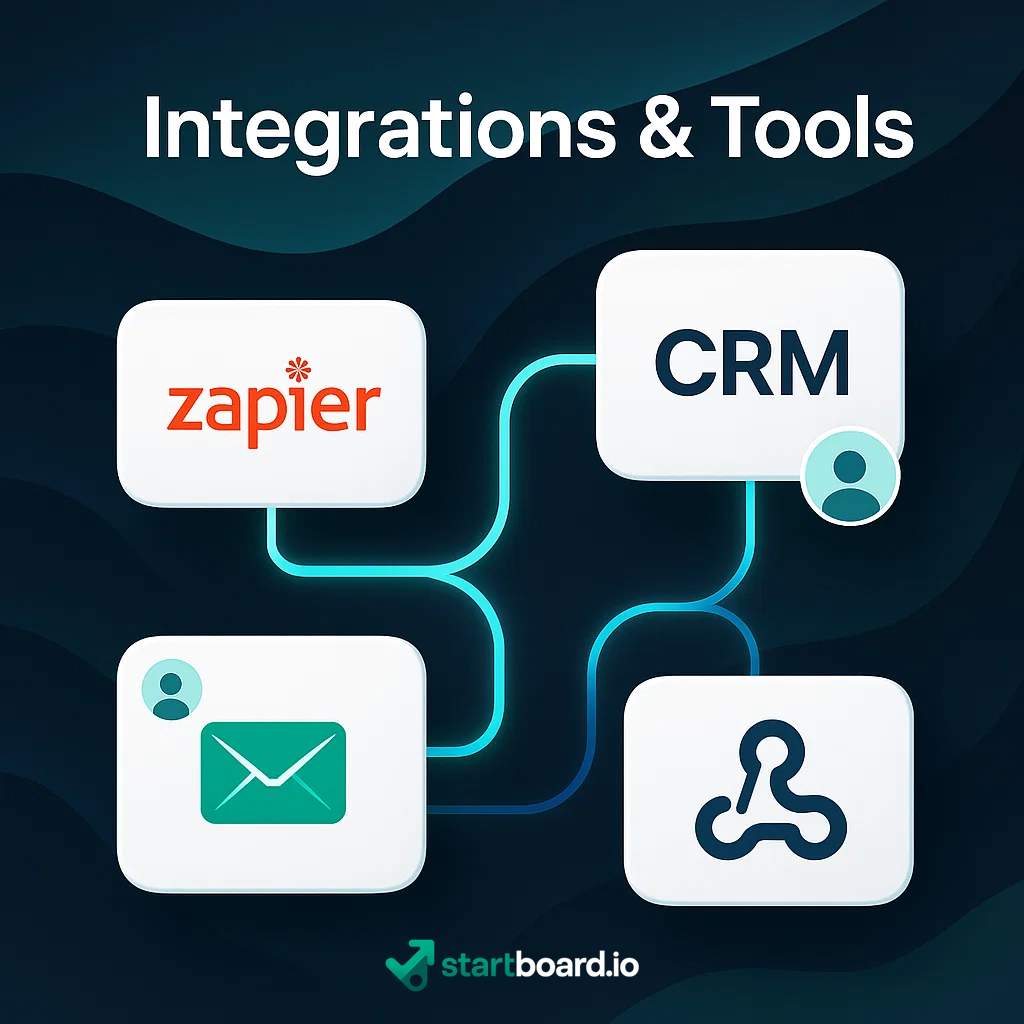 Integrations & Tools

zapier

CRM

startboard.io